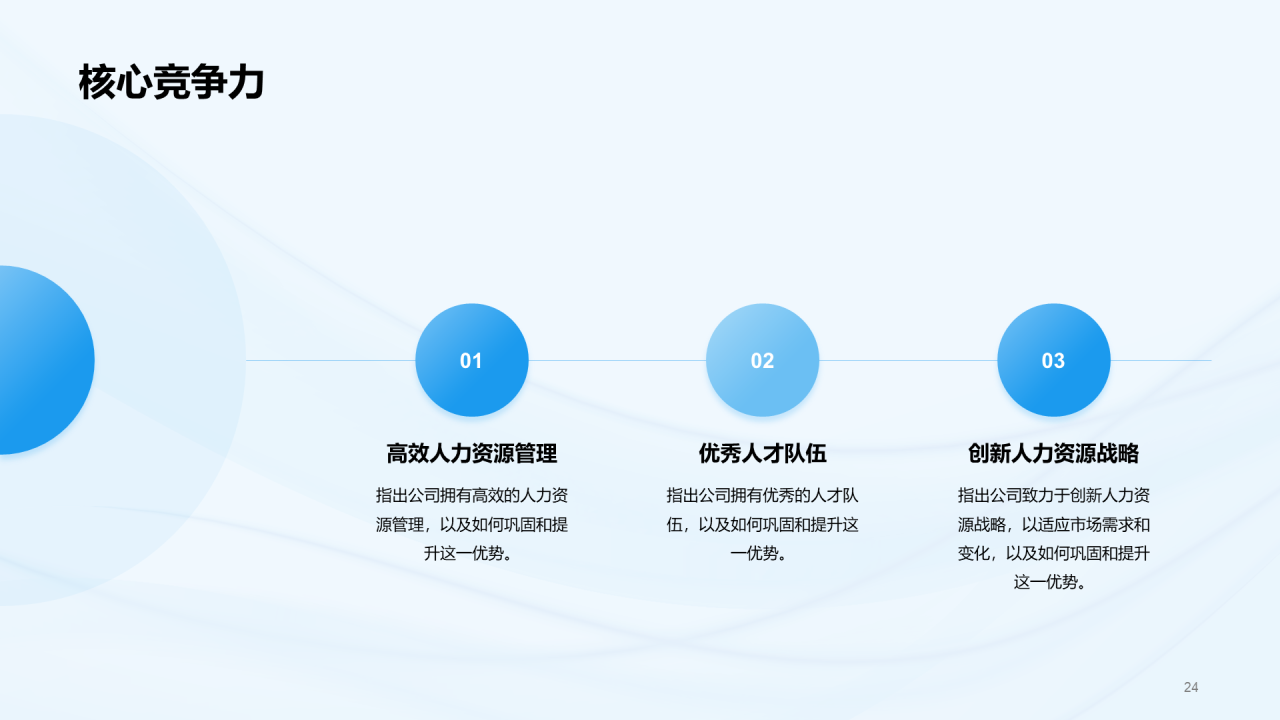 核心竞争力

01

高效人力资源管理

指出公司拥有高效的人力资源管理，以及如何巩固和提升这一优势。

02

优秀人才队伍

指出公司拥有优秀的人才队伍，以及如何巩固和提升这一优势。

03

创新人力资源战略

指出公司致力于创新人力资源战略，以适应市场需求和变化，以及如何巩固和提升这一优势。

24